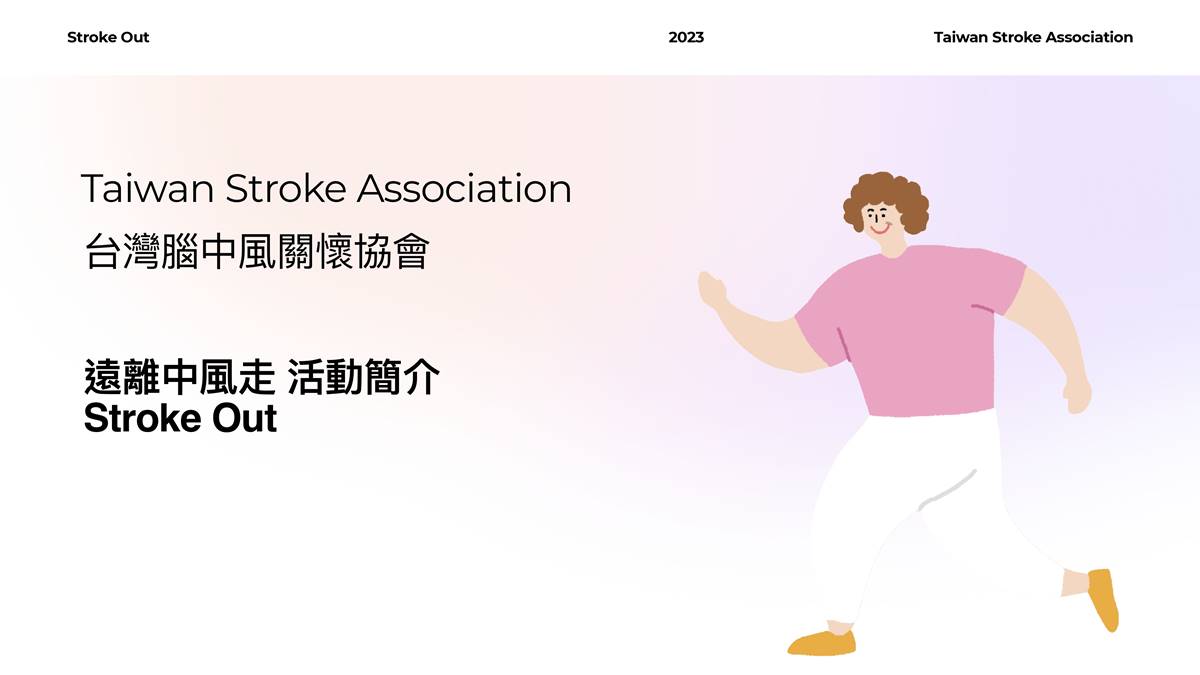 Stroke Out 2023 Taiwan Stroke Association

Taiwan Stroke Association
台灣腦中風關懷協會

遠離中風走 活動簡介
Stroke Out